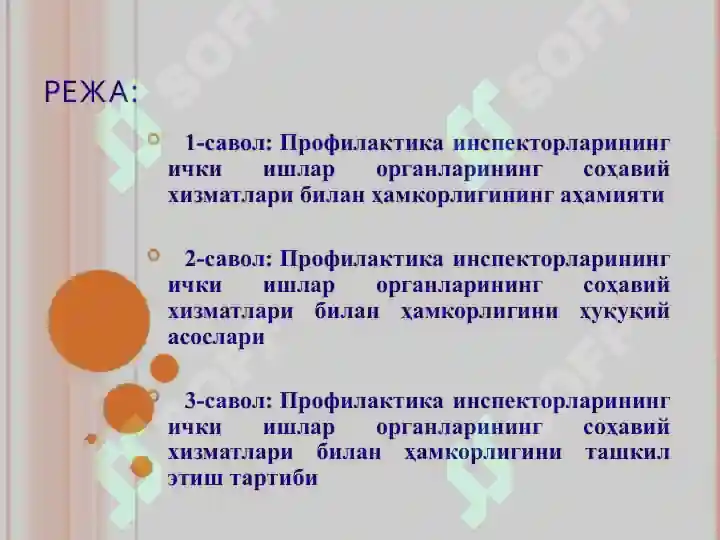 РЕЖА:

1-савол: Профилактика инспекторларининг ички ишлар органларининг соҳавий хизматлари билан ҳамкорлигининг аҳамияти

2-савол: Профилактика инспекторларининг ички ишлар органларининг соҳавий хизматлари билан ҳамкорлигини ҳуқуқий асослари

3-савол: Профилактика инспекторларининг ички ишлар органларининг соҳавий хизматлари билан ҳамкорлигини ташкил этиш тартиби